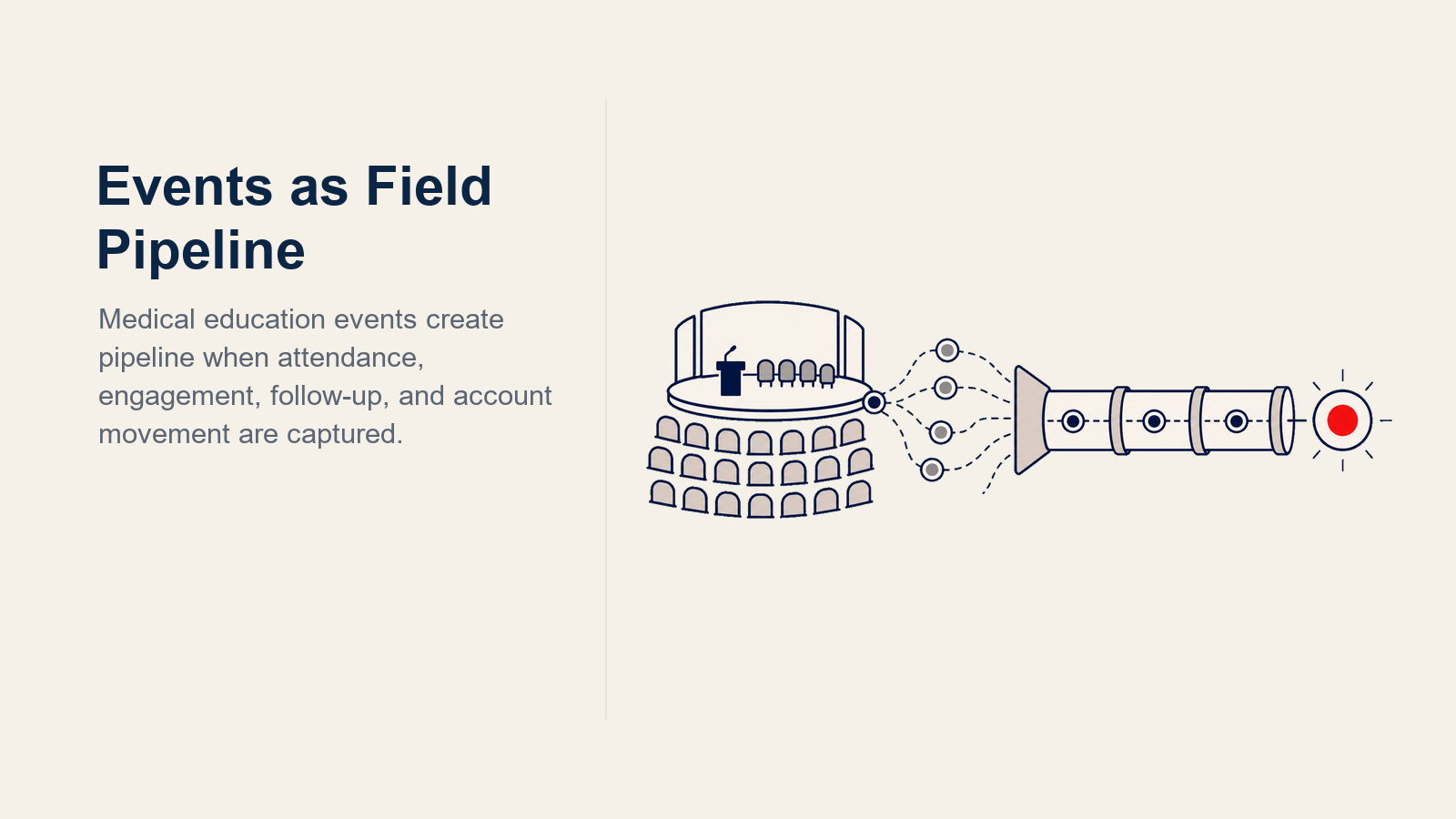 Events as Field Pipeline

Medical education events create pipeline when attendance, engagement, follow-up, and account movement are captured.